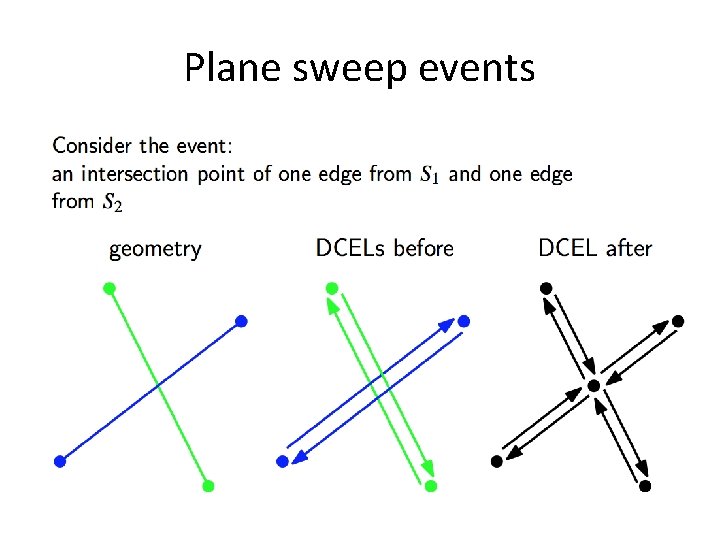 Plane sweep events

Consider the event:
an intersection point of one edge from $S_1$ and one edge from $S_2$

geometry

DCELs before

DCEL after